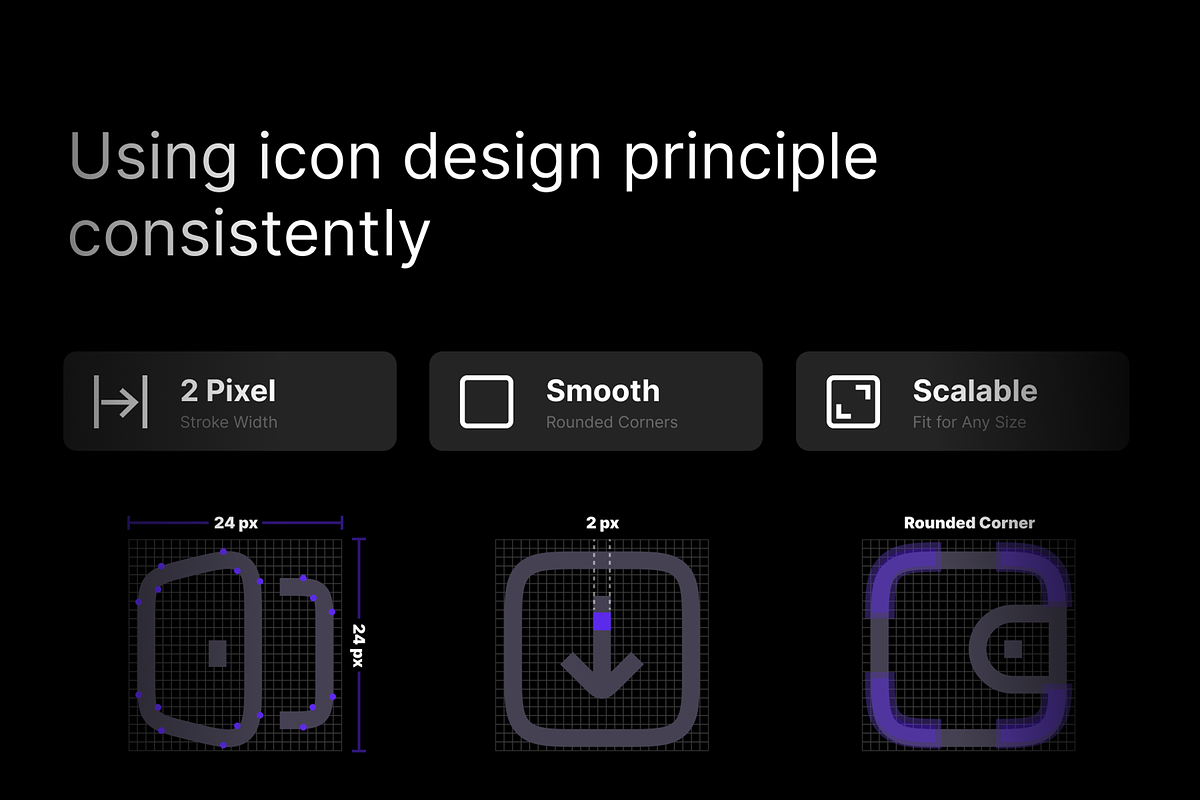 Using icon design principle consistently

2 Pixel
Stroke Width

Smooth
Rounded Corners

Scalable
Fit for Any Size

24 px

24 px

2 px

Rounded Corner